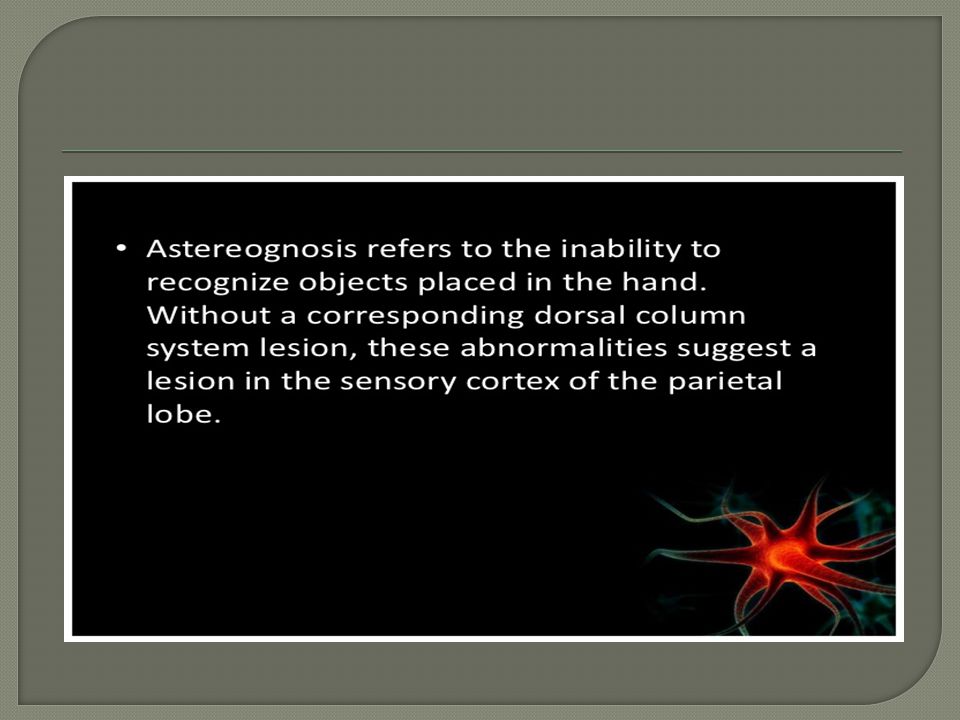 • Astereognosis refers to the inability to recognize objects placed in the hand. Without a corresponding dorsal column system lesion, these abnormalities suggest a lesion in the sensory cortex of the parietal lobe.